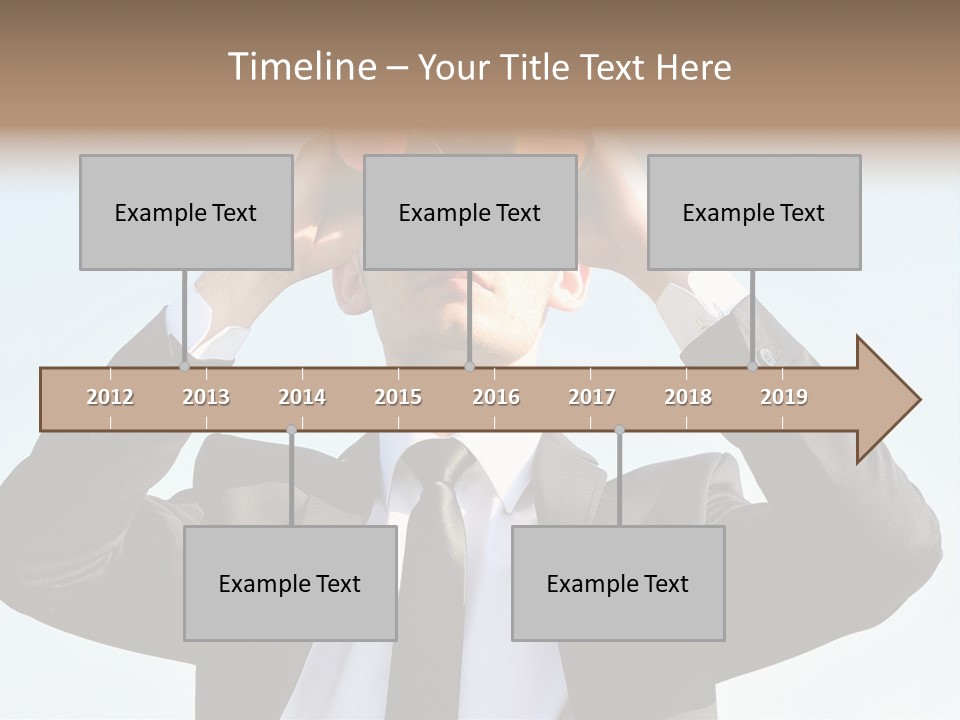 Timeline – Your Title Text Here

Example Text

Example Text

Example Text

2012 2013 2014 2015 2016 2017 2018 2019

Example Text

Example Text